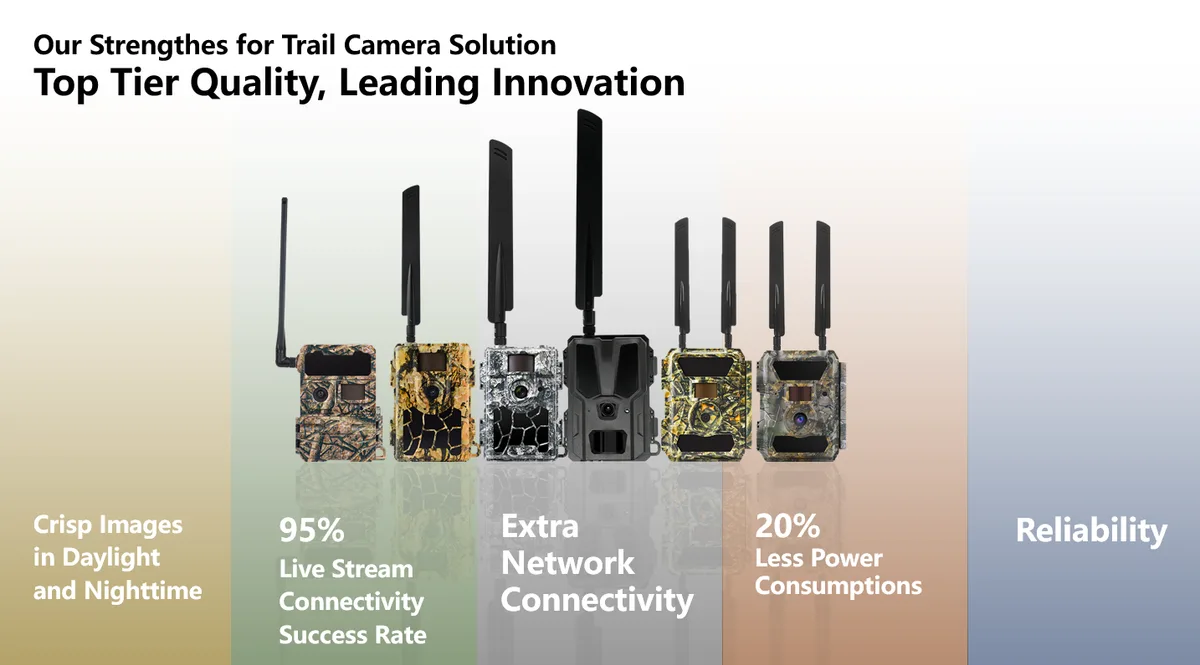 Our Strengthes for Trail Camera Solution
Top Tier Quality, Leading Innovation

Crisp Images in Daylight and Nighttime

95%
Live Stream Connectivity Success Rate

Extra Network Connectivity

20%
Less Power Consumptions

Reliability